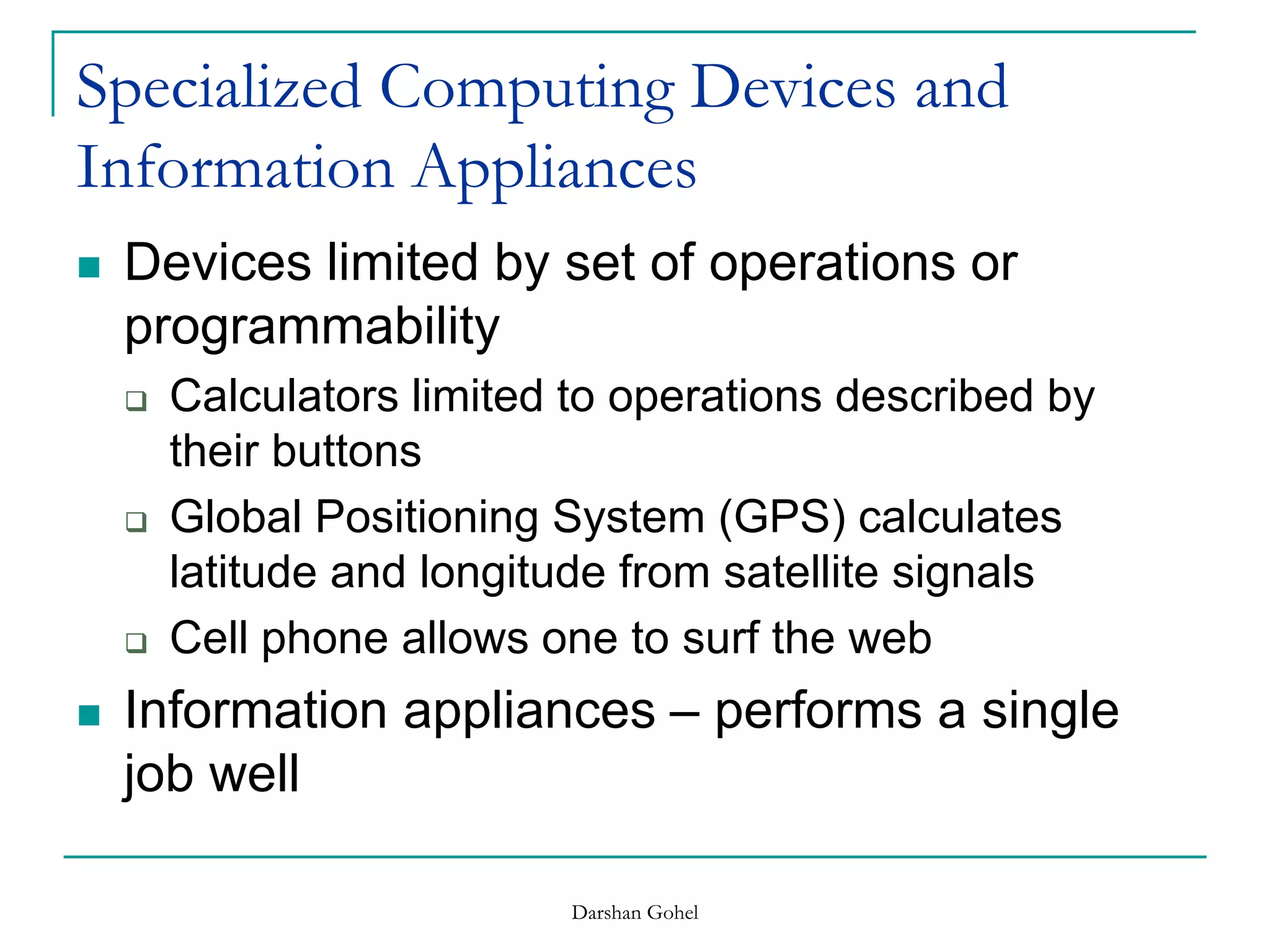 Specialized Computing Devices and Information Appliances

- Devices limited by set of operations or programmability
  - Calculators limited to operations described by their buttons
  - Global Positioning System (GPS) calculates latitude and longitude from satellite signals
  - Cell phone allows one to surf the web
- Information appliances – performs a single job well

Darshan Gohel